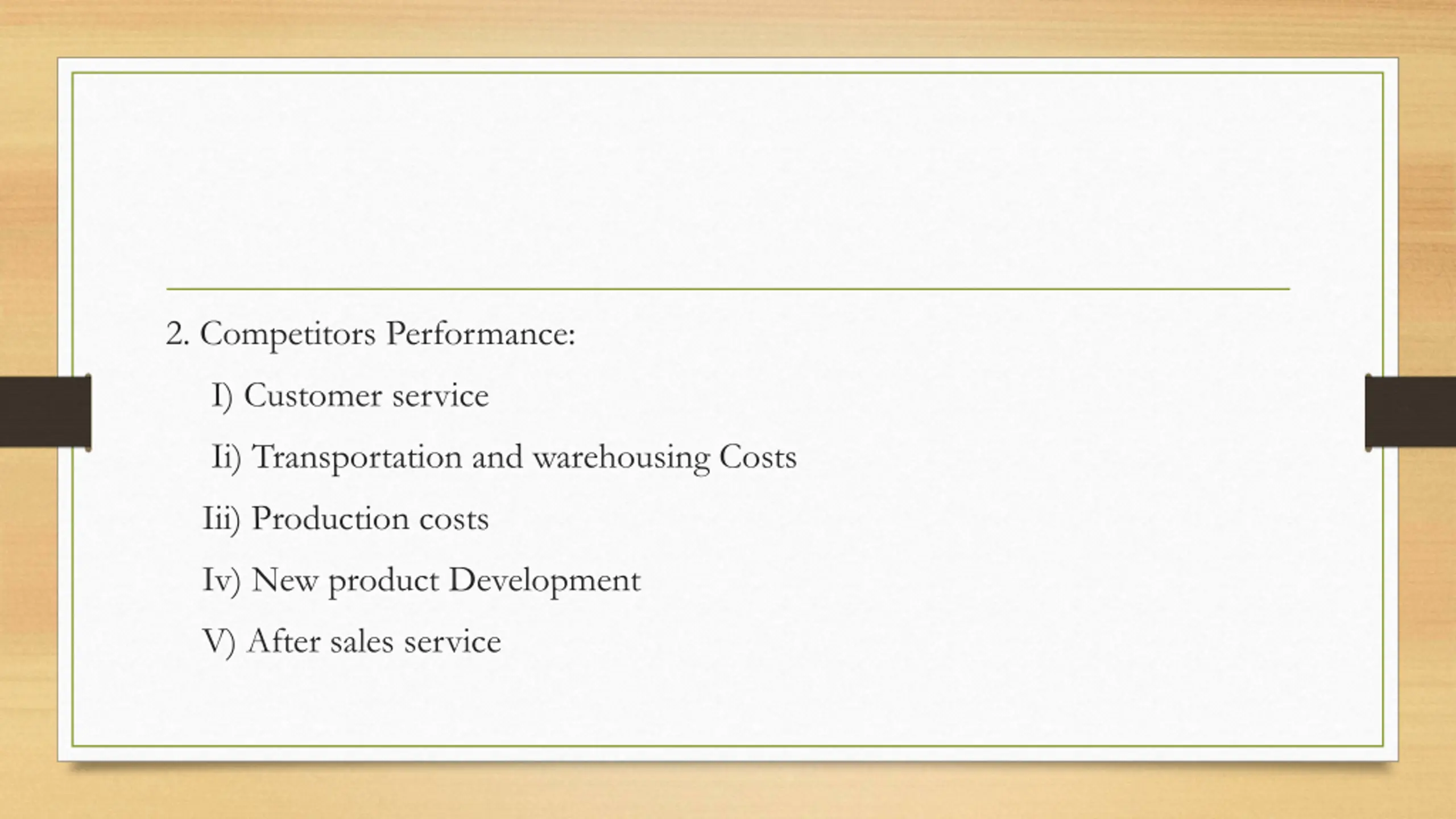 2. Competitors Performance:

I) Customer service

Ii) Transportation and warehousing Costs

Iii) Production costs

Iv) New product Development

V) After sales service